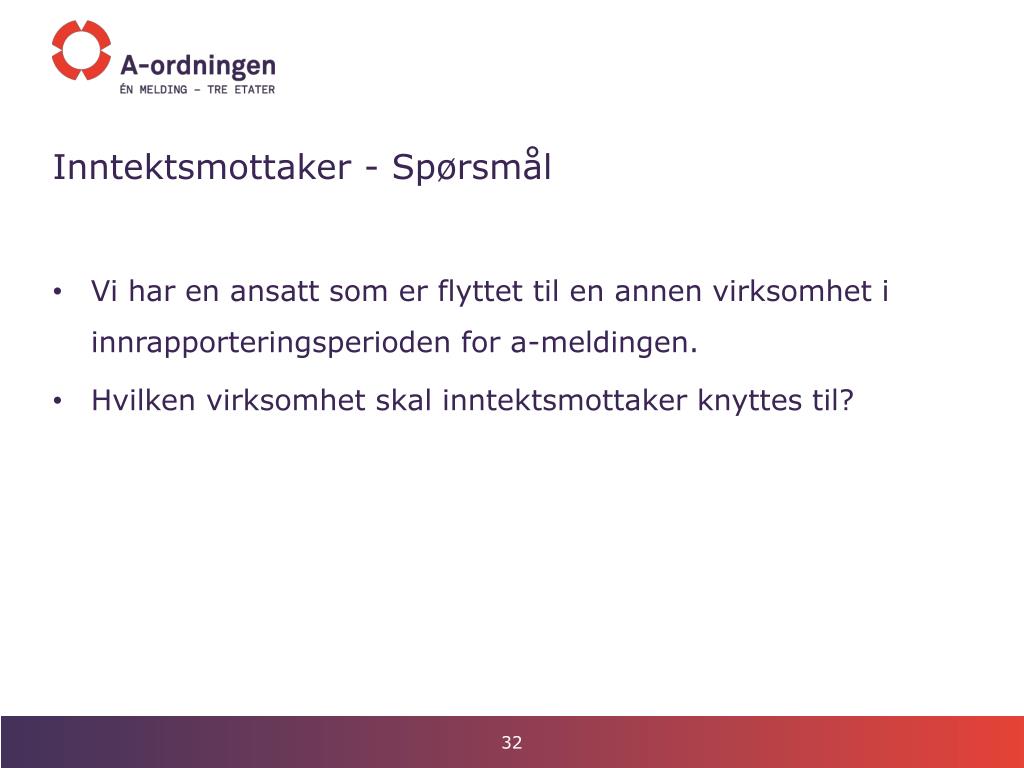 A-ordningen
ÉN MELDING – TRE ETATER

Inntektsmottaker - Spørsmål

• Vi har en ansatt som er flyttet til en annen virksomhet i innrapporteringsperioden for a-meldingen.

• Hvilken virksomhet skal inntektsmottaker knyttes til?

32